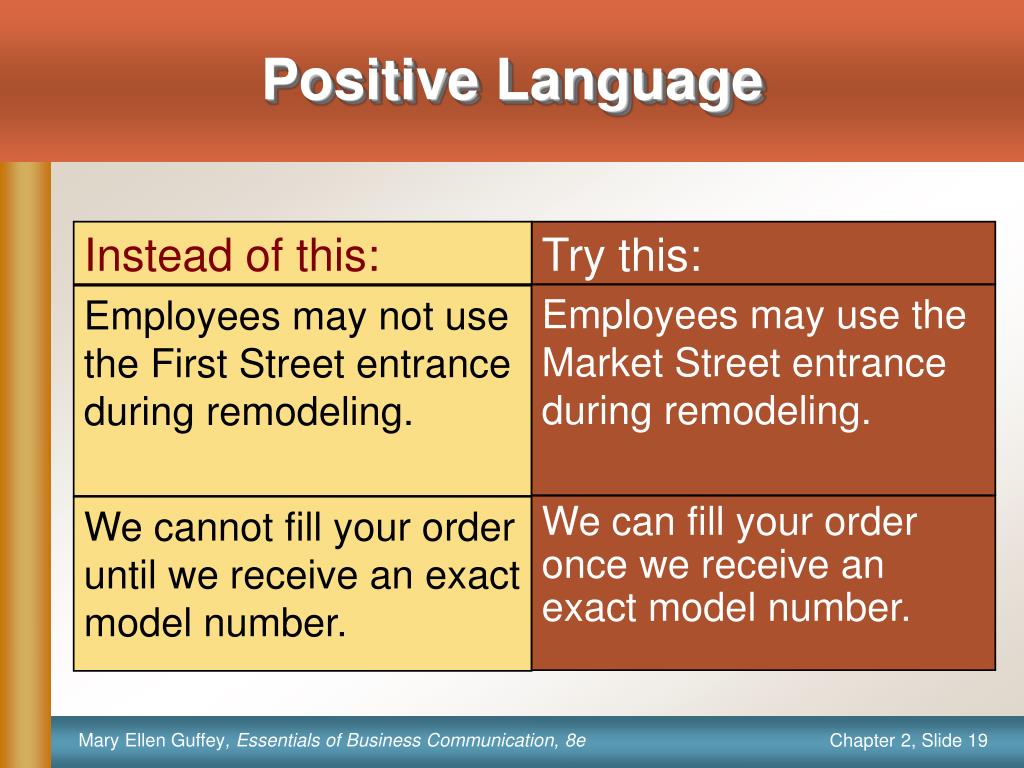 Positive Language

| Instead of this: | Try this: |
|---|---|
| Employees may not use the First Street entrance during remodeling. | Employees may use the Market Street entrance during remodeling. |
| We cannot fill your order until we receive an exact model number. | We can fill your order once we receive an exact model number. |

Mary Ellen Guffey, Essentials of Business Communication, 8e

Chapter 2, Slide 19